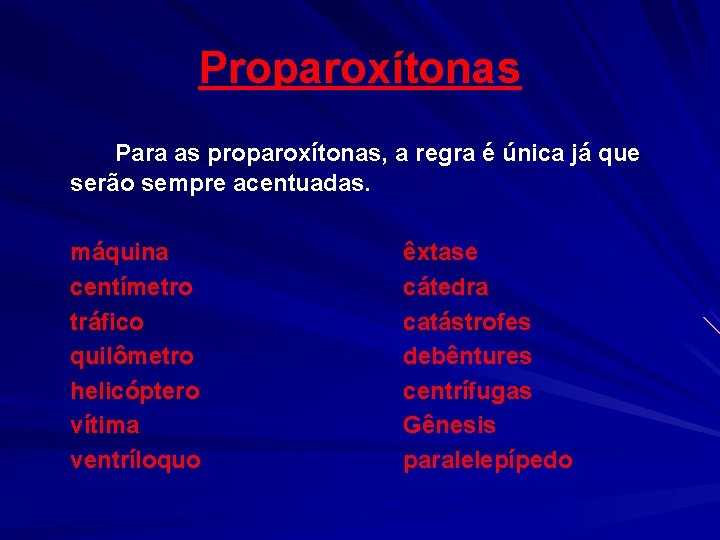 Proparoxítonas

Para as proparoxítonas, a regra é única já que serão sempre acentuadas.

máquina
centímetro
tráfico
quilômetro
helicóptero
vítima
ventríloquo

êxtase
cátedra
catástrofes
debêntures
centrífugas
Gênesis
paralelepípedo